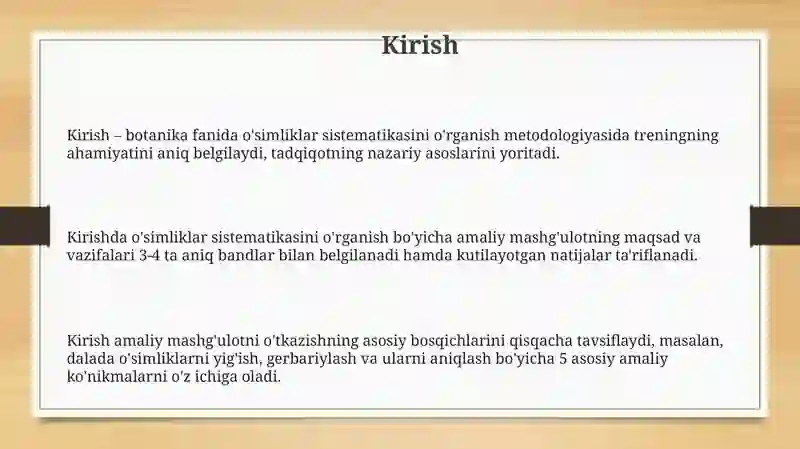 Kirish

Kirish – botanika fanida o'simliklar sistematikasini o'rganish metodologiyasida treningning ahamiyatini aniq belgilaydi, tadqiqotning nazariy asoslarini yoritadi.

Kirishda o'simliklar sistematikasini o'rganish bo'yicha amaliy mashg'ulotning maqsad va vazifalari 3-4 ta aniq bandlar bilan belgilanadi hamda kutilayotgan natijalar ta'riflanadi.

Kirish amaliy mashg'ulotni o'tkazishning asosiy bosqichlarini qisqacha tavsiflaydi, masalan, dalada o'simliklarni yig'ish, gerbariylash va ularni aniqlash bo'yicha 5 asosiy amaliy ko'nikmalarni o'z ichiga oladi.